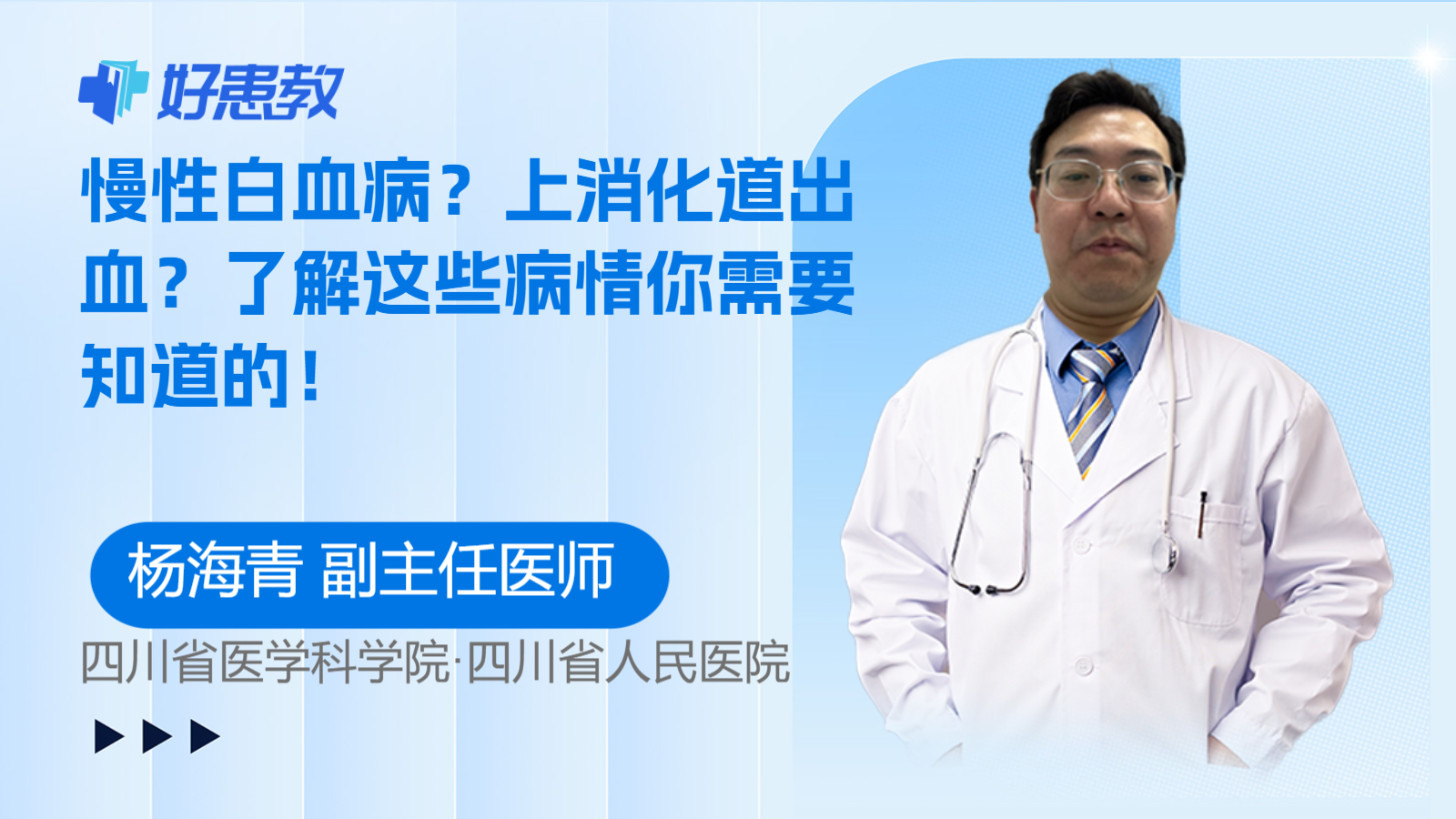 好患教

慢性白血病？上消化道出血？了解这些病情你需要知道的！

杨海青 副主任医师

四川省医学科学院·四川省人民医院